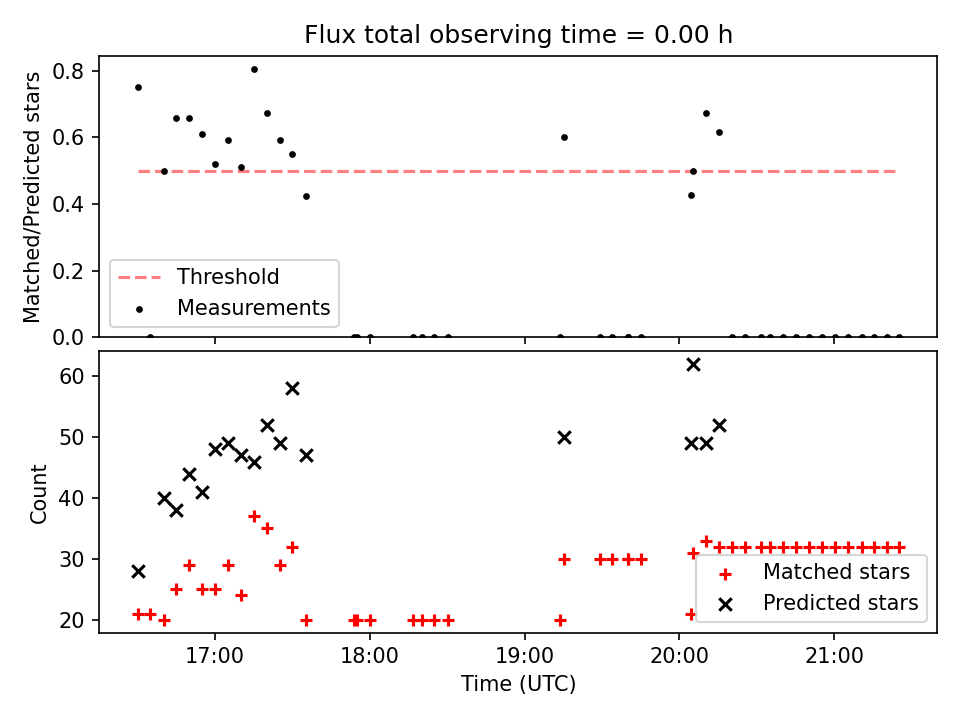 Flux total observing time = 0.00 h

Matched/Predicted stars

0.8
0.6
0.4
0.2
0.0

Threshold
Measurements

Count

60
50
40
30
20

Matched stars
Predicted stars

17:00
18:00
19:00
20:00
21:00

Time (UTC)